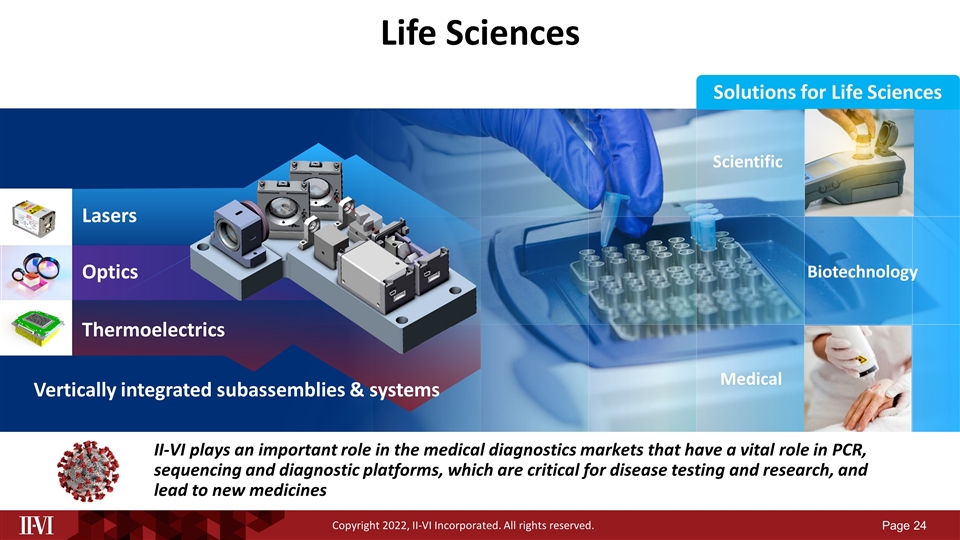 Life Sciences

Solutions for Life Sciences

Lasers

Optics

Thermoelectrics

Vertically integrated subassemblies & systems

Scientific

Biotechnology

Medical

II-VI plays an important role in the medical diagnostics markets that have a vital role in PCR, sequencing and diagnostic platforms, which are critical for disease testing and research, and lead to new medicines

II-VI

Copyright 2022, II-VI Incorporated. All rights reserved.

Page 24